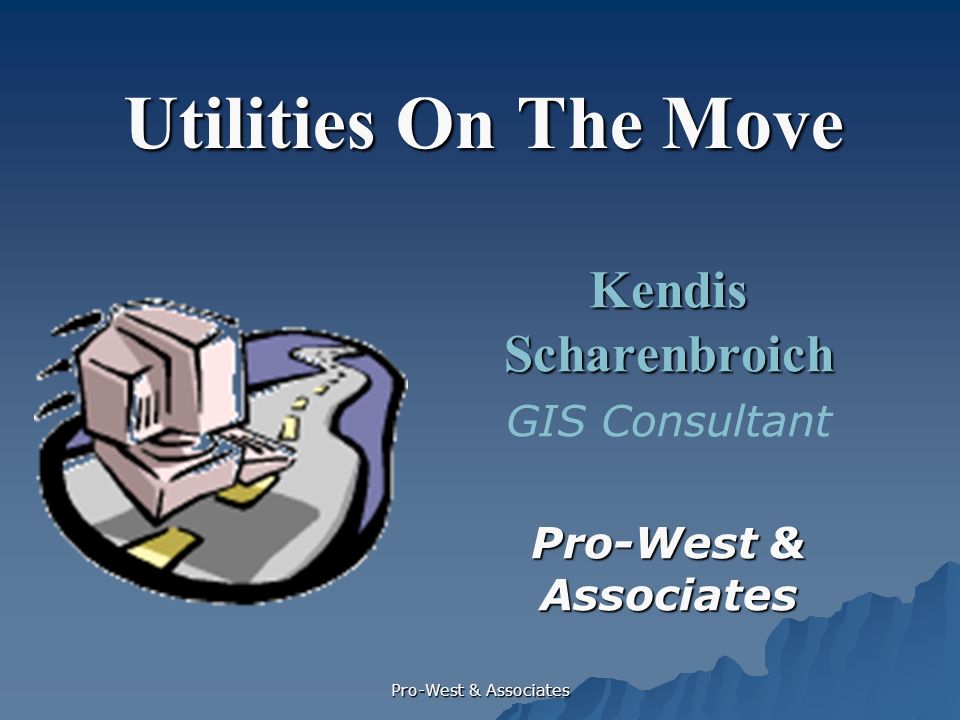 Utilities On The Move

Kendis Scharenbroich
GIS Consultant

Pro-West & Associates

Pro-West & Associates